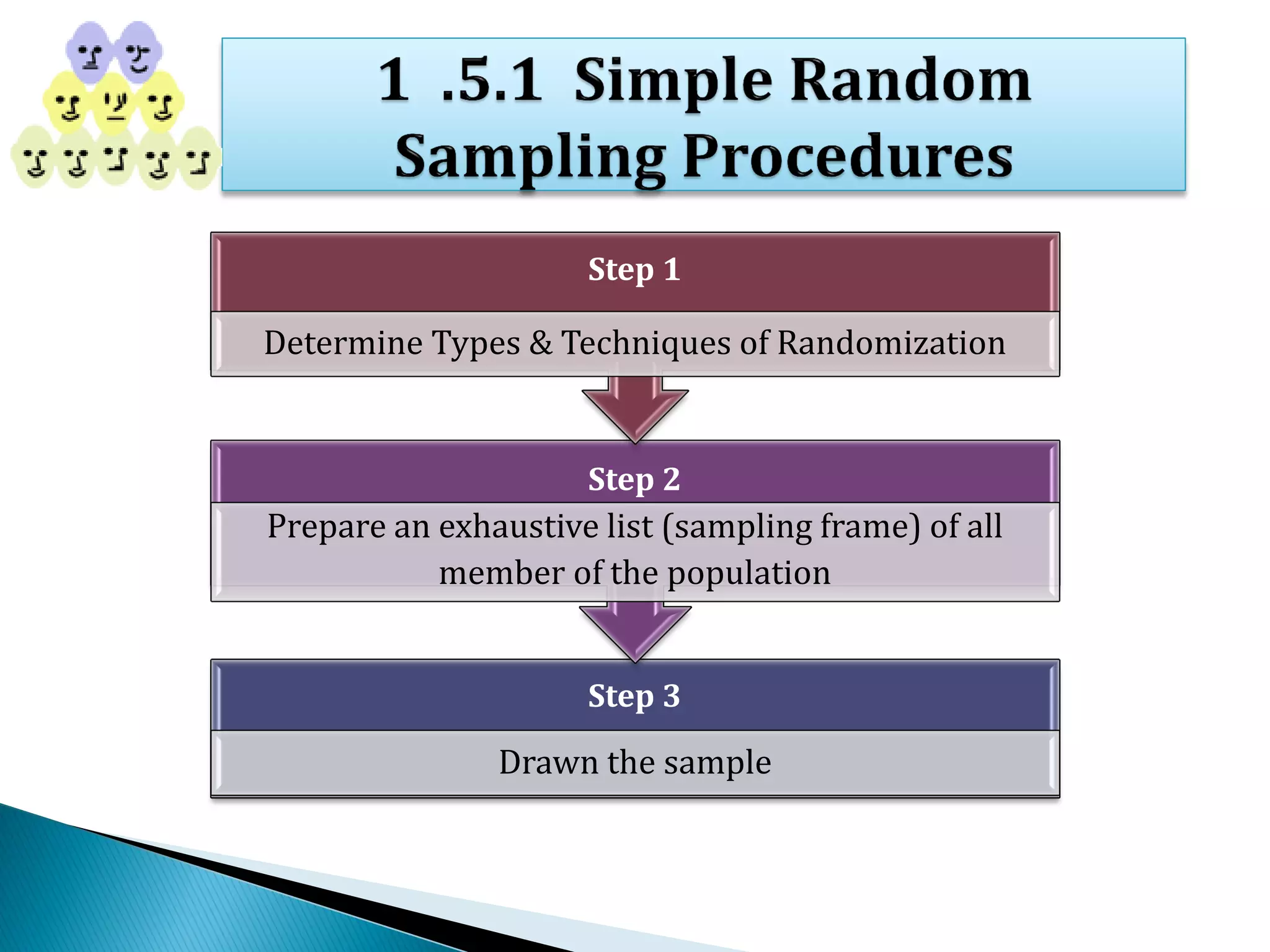 1 .5.1 Simple Random Sampling Procedures

Step 1

Determine Types & Techniques of Randomization

Step 2

Prepare an exhaustive list (sampling frame) of all member of the population

Step 3

Drawn the sample